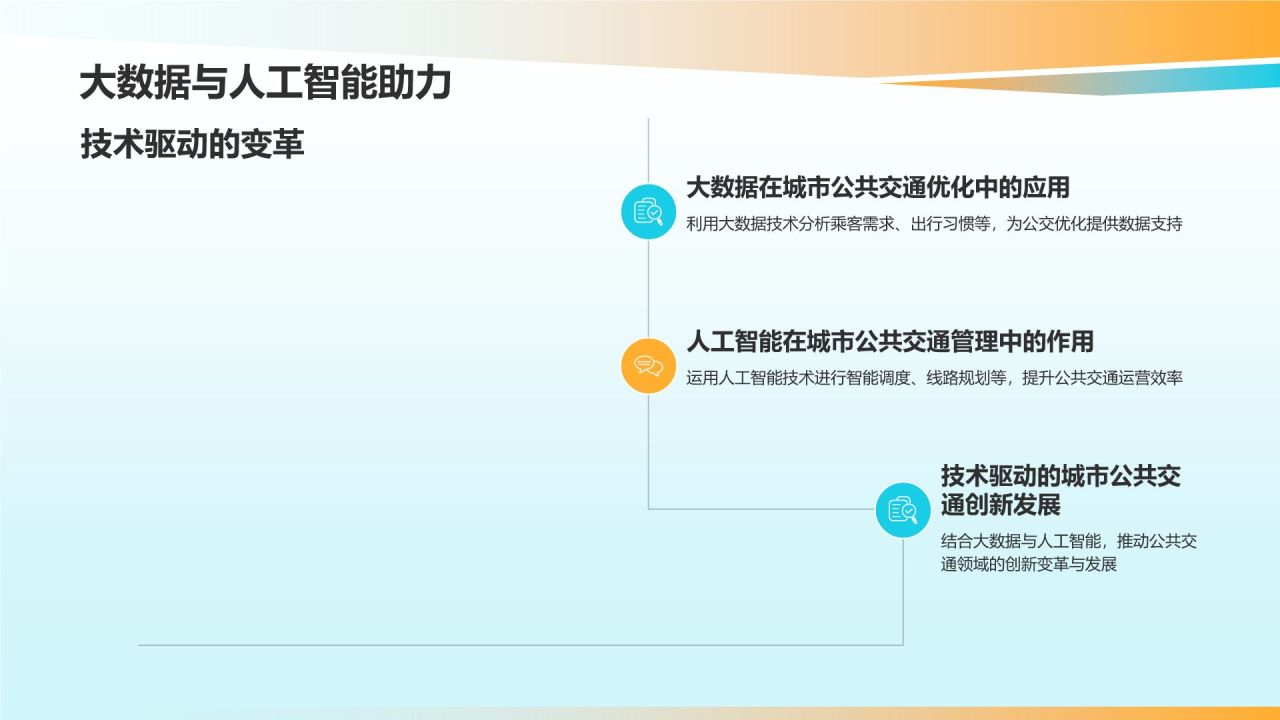 大数据与人工智能助力

技术驱动的变革

大数据在城市公共交通优化中的应用

利用大数据技术分析乘客需求、出行习惯等，为公交优化提供数据支持

人工智能在城市公共交通管理中的作用

运用人工智能技术进行智能调度、线路规划等，提升公共交通运营效率

技术驱动的城市公共交通创新发展

结合大数据与人工智能，推动公共交通领域的创新变革与发展